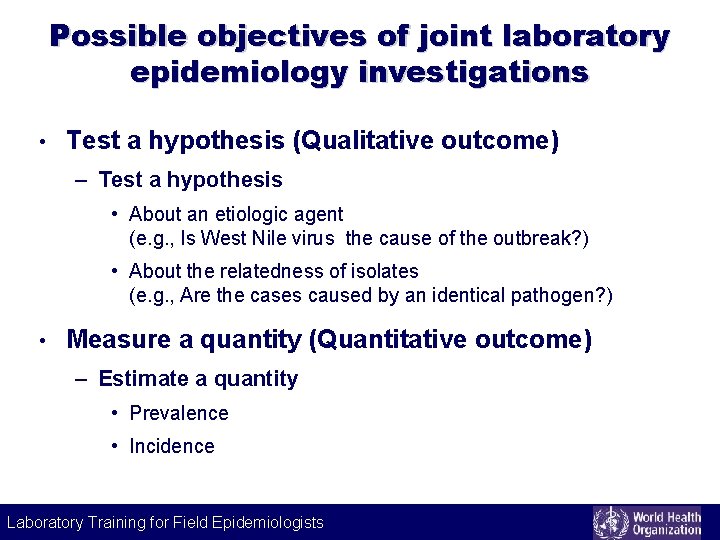 Possible objectives of joint laboratory epidemiology investigations

• Test a hypothesis (Qualitative outcome)
  – Test a hypothesis
    • About an etiologic agent (e.g., Is West Nile virus the cause of the outbreak?)
    • About the relatedness of isolates (e.g., Are the cases caused by an identical pathogen?)

• Measure a quantity (Quantitative outcome)
  – Estimate a quantity
    • Prevalence
    • Incidence

Laboratory Training for Field Epidemiologists

World Health Organization